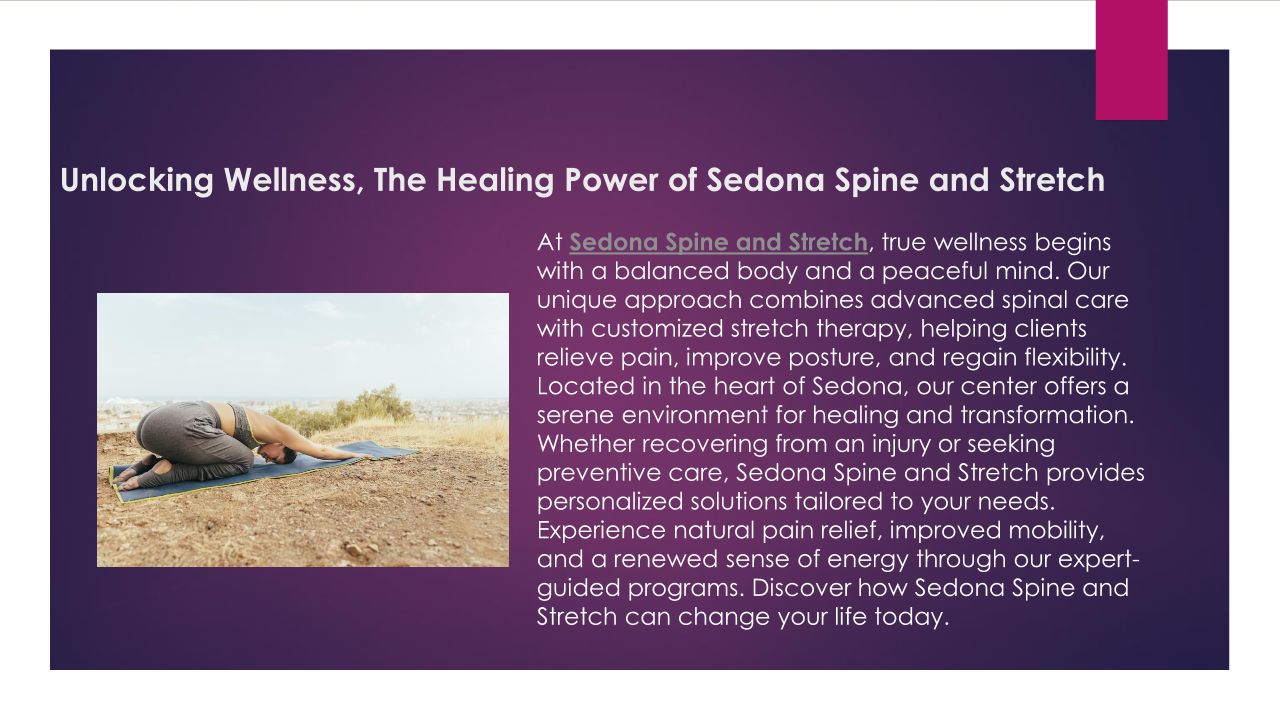 Unlocking Wellness, The Healing Power of Sedona Spine and Stretch

At Sedona Spine and Stretch, true wellness begins with a balanced body and a peaceful mind. Our unique approach combines advanced spinal care with customized stretch therapy, helping clients relieve pain, improve posture, and regain flexibility. Located in the heart of Sedona, our center offers a serene environment for healing and transformation. Whether recovering from an injury or seeking preventive care, Sedona Spine and Stretch provides personalized solutions tailored to your needs. Experience natural pain relief, improved mobility, and a renewed sense of energy through our expert-guided programs. Discover how Sedona Spine and Stretch can change your life today.